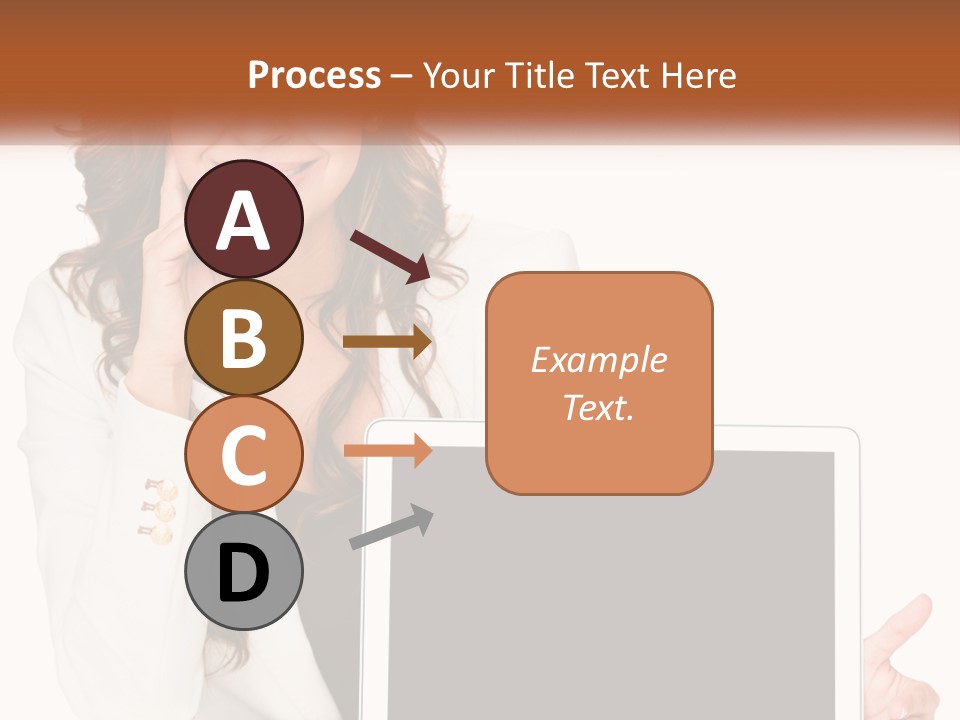 Process – Your Title Text Here

A

B

C

D

Example Text.